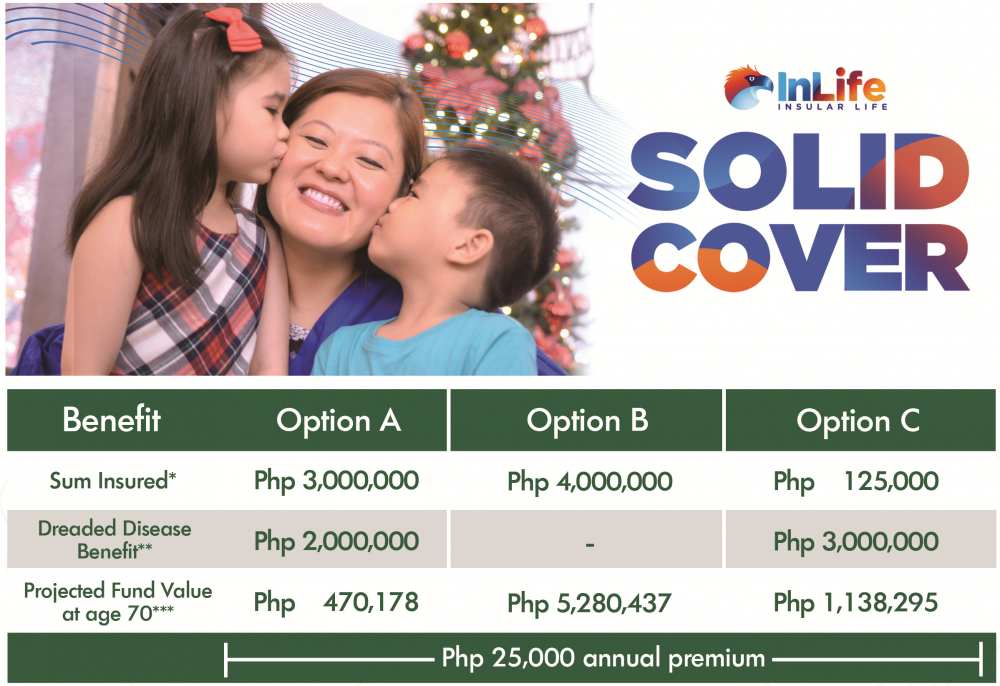 InLife
INSULAR LIFE

SOLID COVER

| Benefit | Option A | Option B | Option C |
|---|---|---|---|
| Sum Insured* | Php 3,000,000 | Php 4,000,000 | Php 125,000 |
| Dreaded Disease Benefit** | Php 2,000,000 | - | Php 3,000,000 |
| Projected Fund Value at age 70*** | Php 470,178 | Php 5,280,437 | Php 1,138,295 |

Php 25,000 annual premium